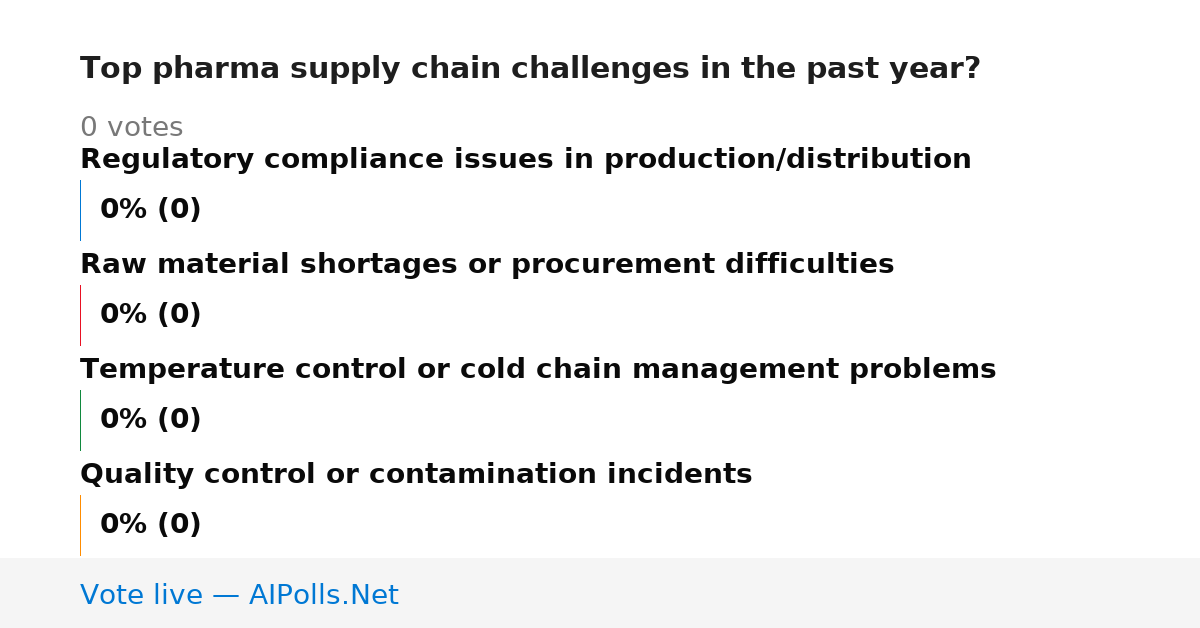 Top pharma supply chain challenges in the past year?

0 votes

Regulatory compliance issues in production/distribution

0% (0)

Raw material shortages or procurement difficulties

0% (0)

Temperature control or cold chain management problems

0% (0)

Quality control or contamination incidents

0% (0)

Vote live — AIPolls.Net